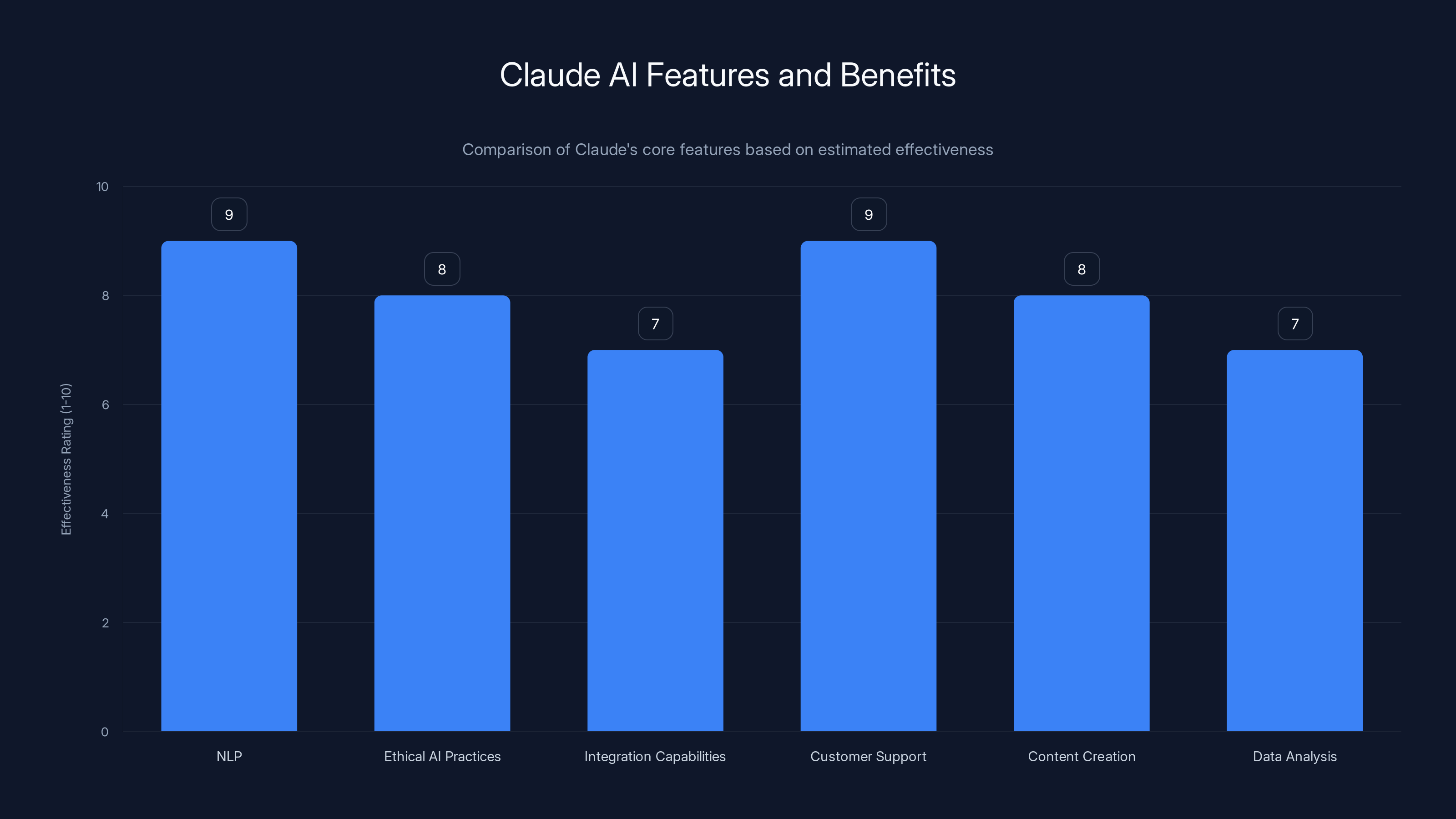 Claude AI Features and Benefits

Comparison of Claude's core features based on estimated effectiveness

Effectiveness Rating (1-10)

10
8
6
4
2
0

9
8
7
9
8
7

NLP
Ethical AI Practices
Integration Capabilities
Customer Support
Content Creation
Data Analysis